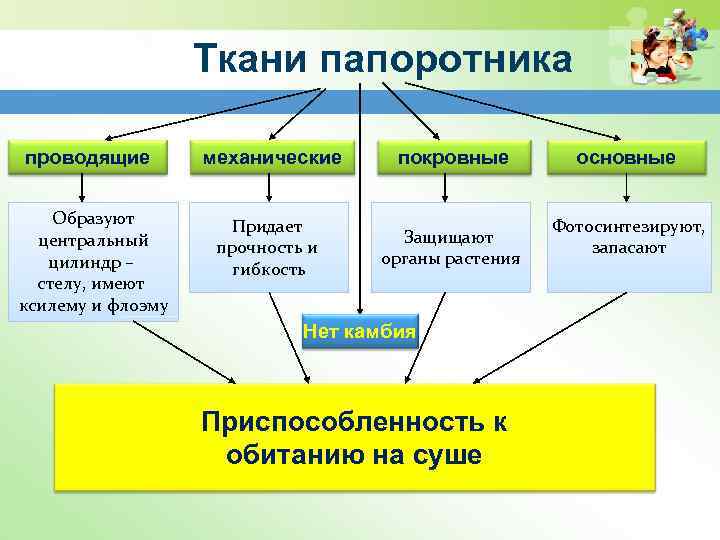 Ткани папоротника

проводящие

механические

покровные

основные

Образуют центральный цилиндр – стелу, имеют ксилему и флоэму

Придает прочность и гибкость

Защищают органы растения

Фотосинтезируют, запасают

Нет камбия

Приспособленность к обитанию на суше